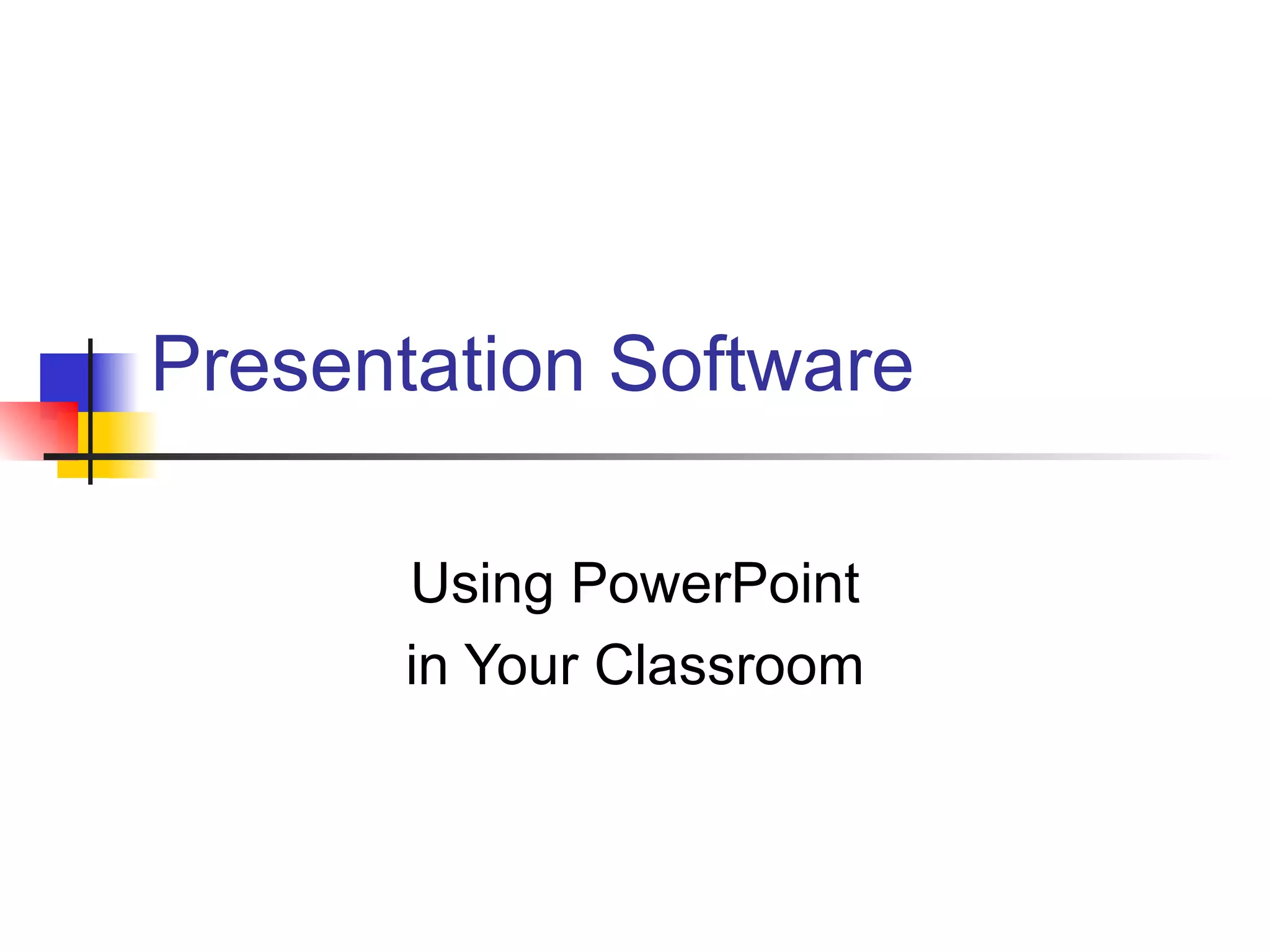 Presentation Software

Using PowerPoint
in Your Classroom